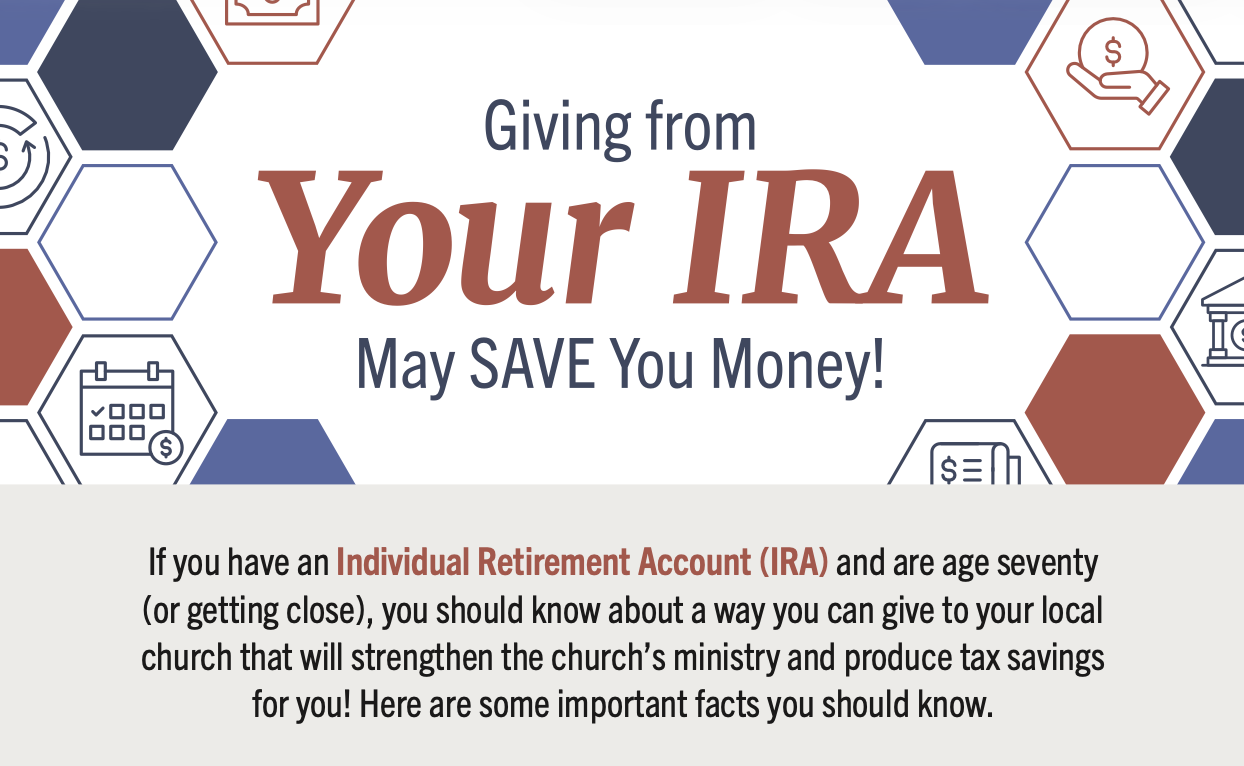 Giving from
Your IRA
May SAVE You Money!

If you have an Individual Retirement Account (IRA) and are age seventy (or getting close), you should know about a way you can give to your local church that will strengthen the church's ministry and produce tax savings for you! Here are some important facts you should know.